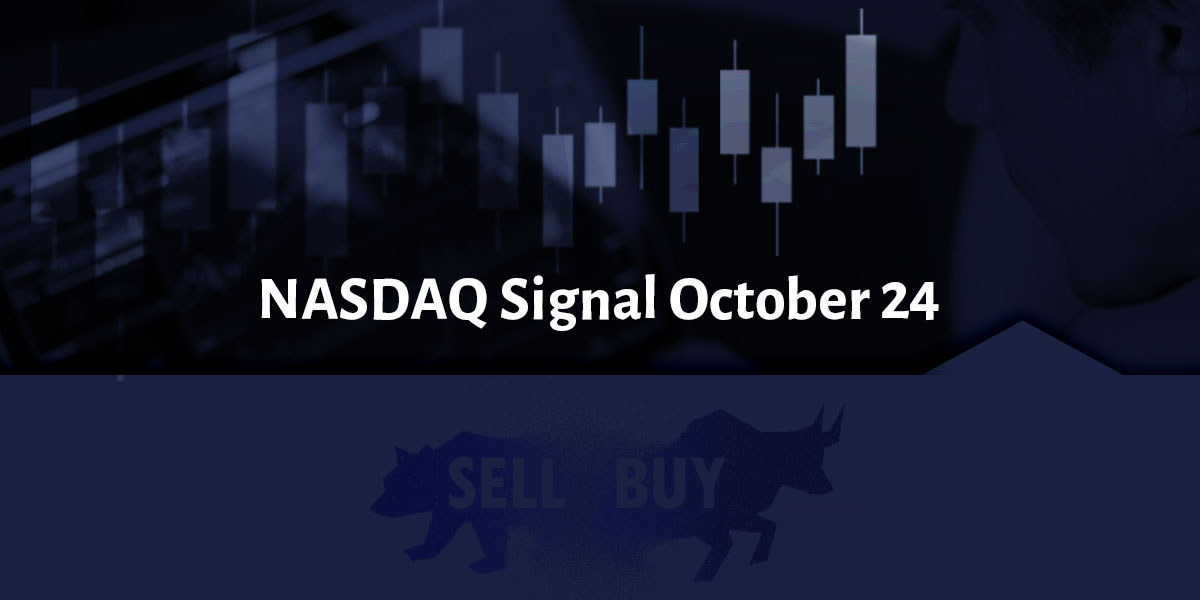 NASDAQ Signal October 24

SELL BUY